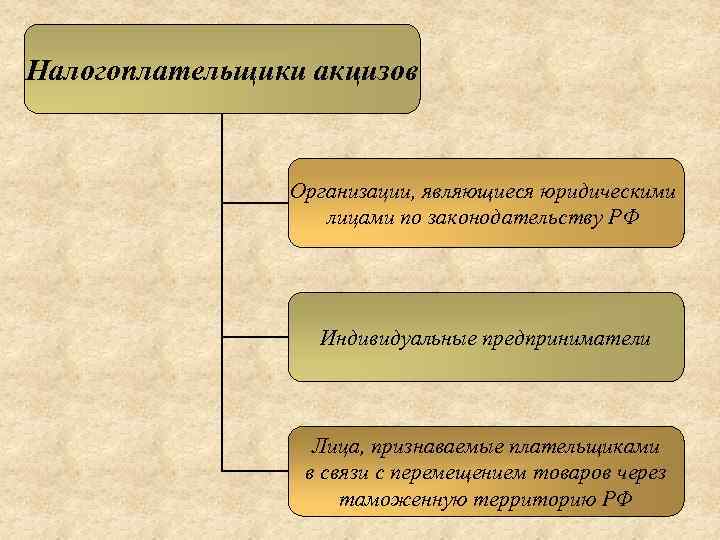 Налогоплательщики акцизов

Организации, являющиеся юридическими лицами по законодательству РФ

Индивидуальные предприниматели

Лица, признаваемые плательщиками в связи с перемещением товаров через таможенную территорию РФ